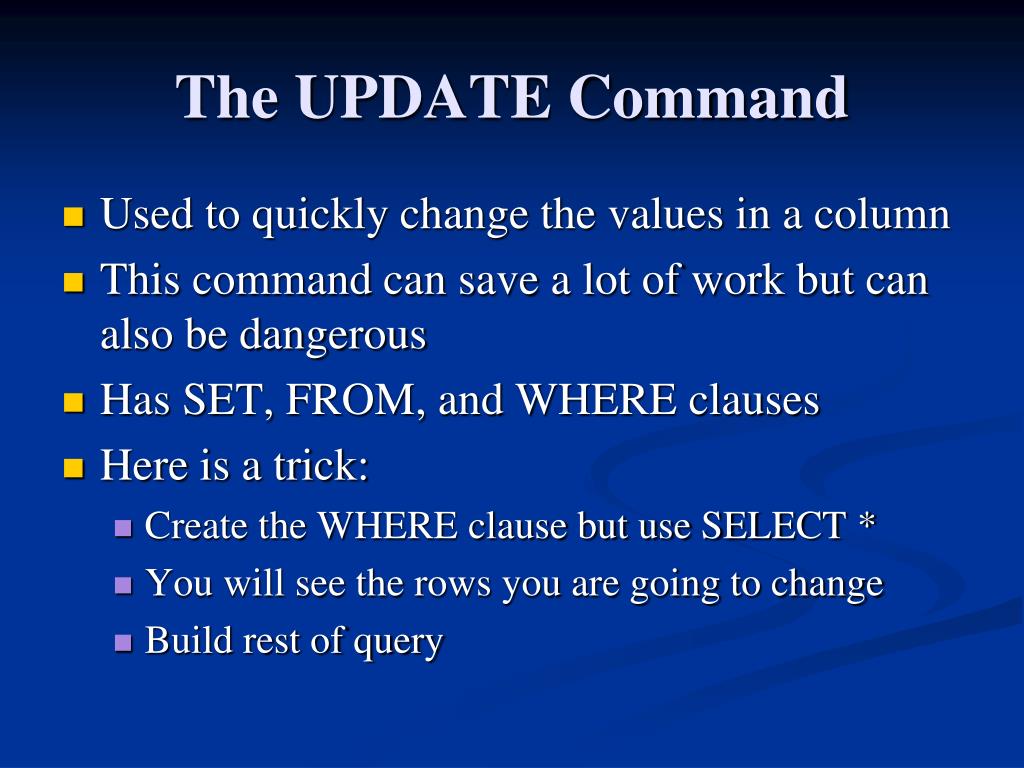 The UPDATE Command

- Used to quickly change the values in a column
- This command can save a lot of work but can also be dangerous
- Has SET, FROM, and WHERE clauses
- Here is a trick:
  - Create the WHERE clause but use SELECT *
  - You will see the rows you are going to change
  - Build rest of query